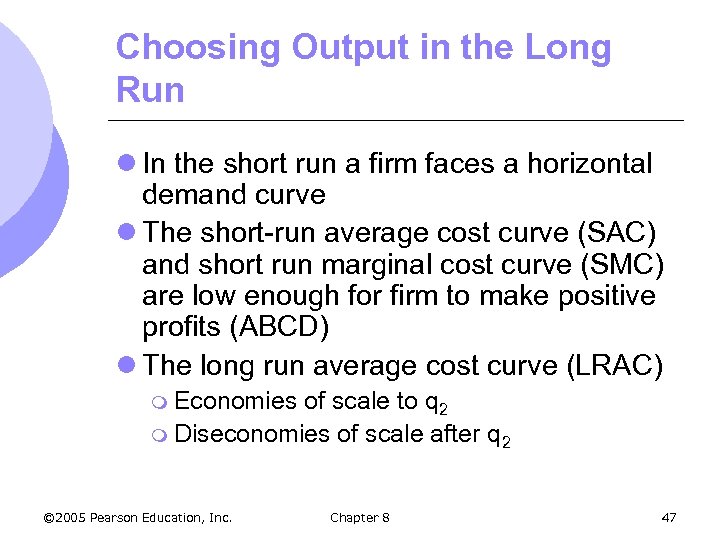 Choosing Output in the Long Run

- In the short run a firm faces a horizontal demand curve
- The short-run average cost curve (SAC) and short run marginal cost curve (SMC) are low enough for firm to make positive profits (ABCD)
- The long run average cost curve (LRAC)
  - Economies of scale to $q_2$
  - Diseconomies of scale after $q_2$

©2005 Pearson Education, Inc.    Chapter 8    47